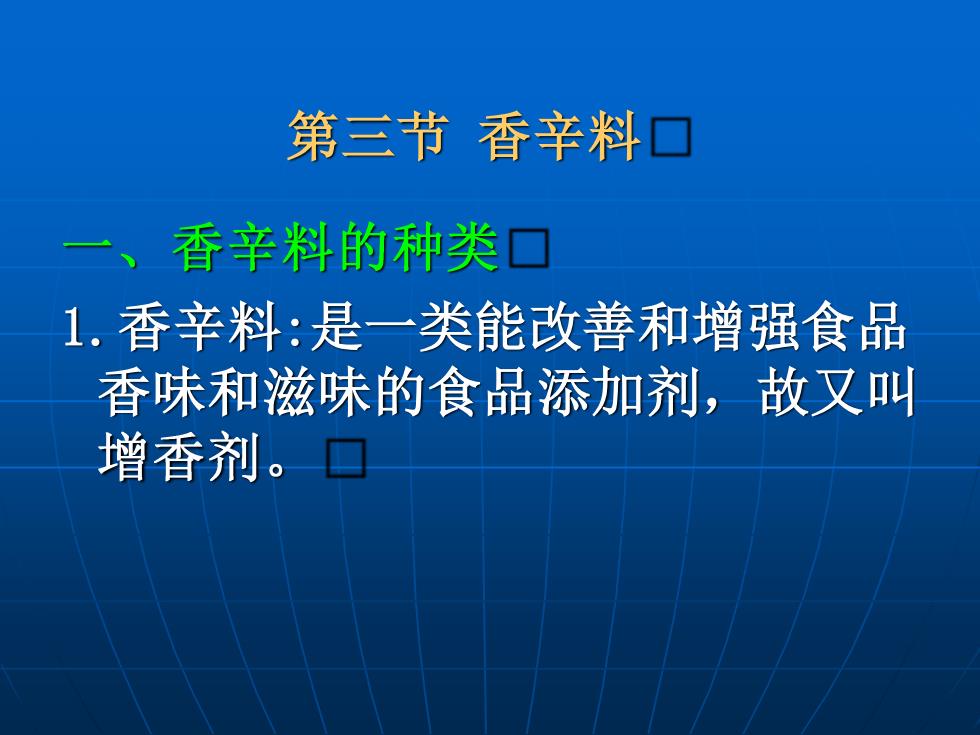 第三节 香辛料□

一、香辛料的种类□

1. 香辛料:是一类能改善和增强食品香味和滋味的食品添加剂，故又叫增香剂。□